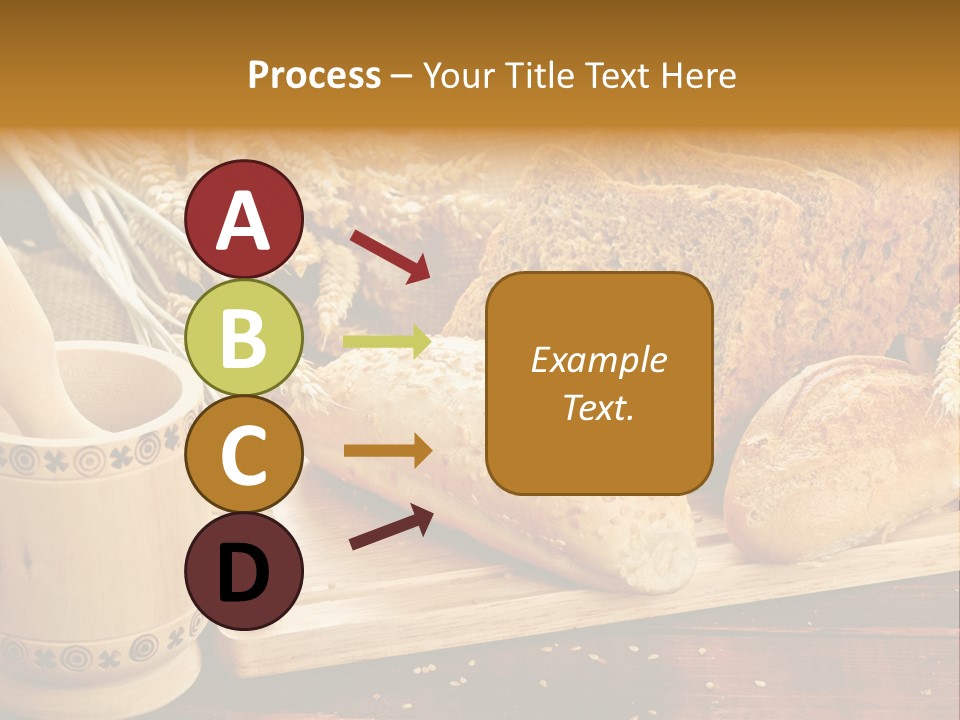 Process – Your Title Text Here

A

B

C

D

Example Text.